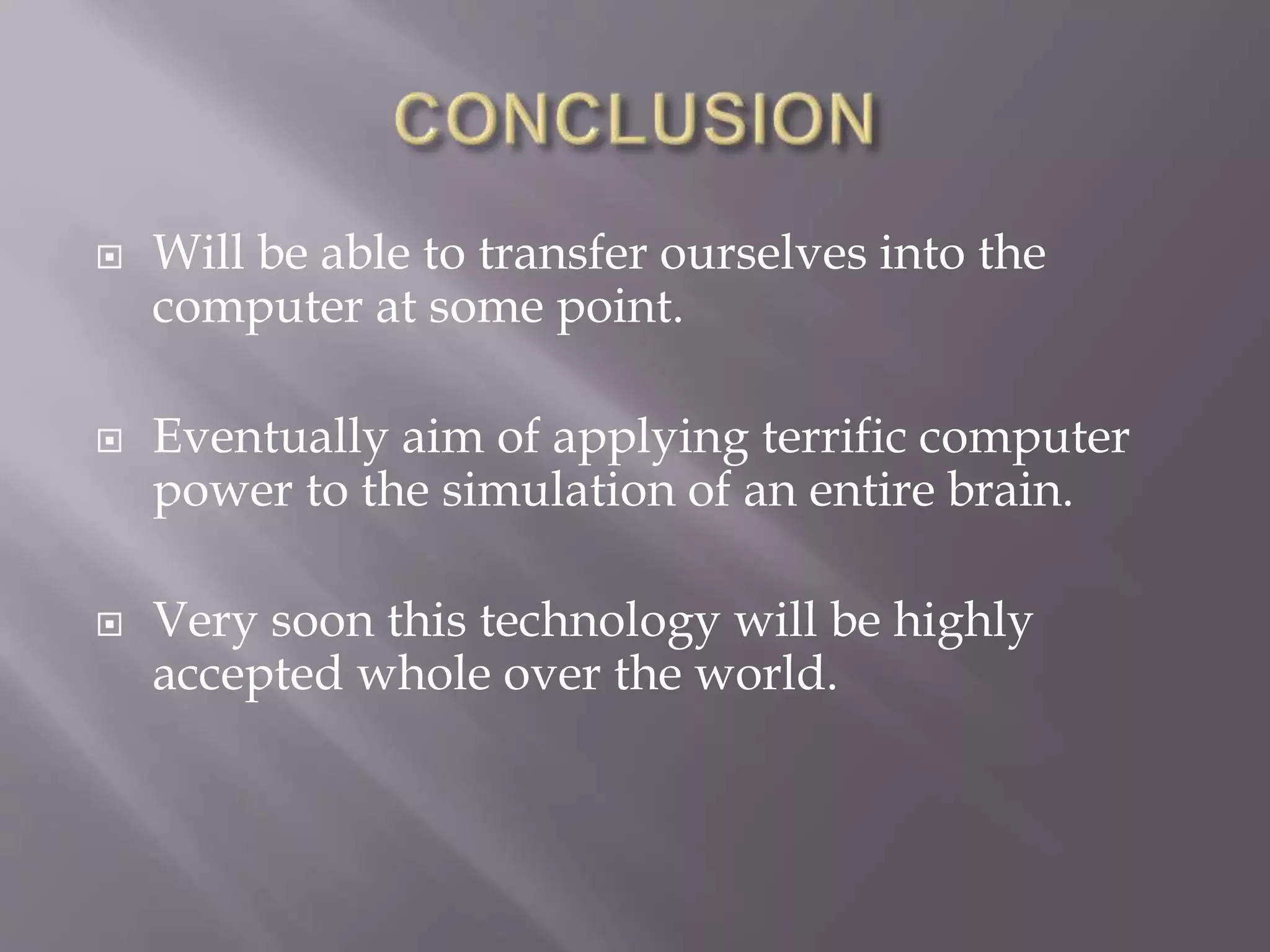 CONCLUSION

Will be able to transfer ourselves into the computer at some point.

Eventually aim of applying terrific computer power to the simulation of an entire brain.

Very soon this technology will be highly accepted whole over the world.